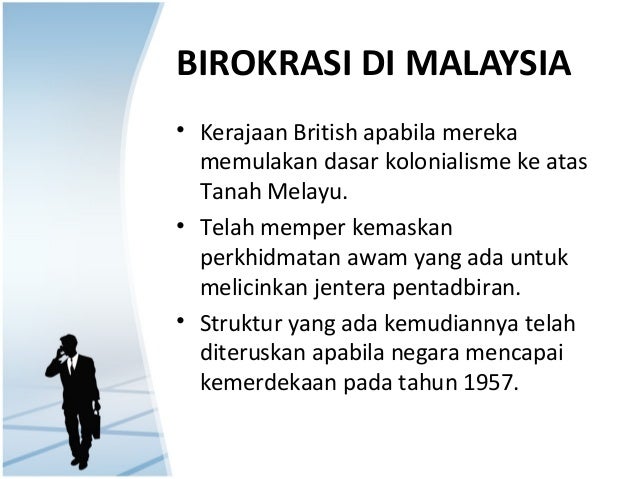 BIROKRASI DI MALAYSIA

• Kerajaan British apabila mereka memulakan dasar kolonialisme ke atas Tanah Melayu.

• Telah memper kemaskan perkhidmatan awam yang ada untuk melicinkan jentera pentadbiran.

• Struktur yang ada kemudiannya telah diteruskan apabila negara mencapai kemerdekaan pada tahun 1957.